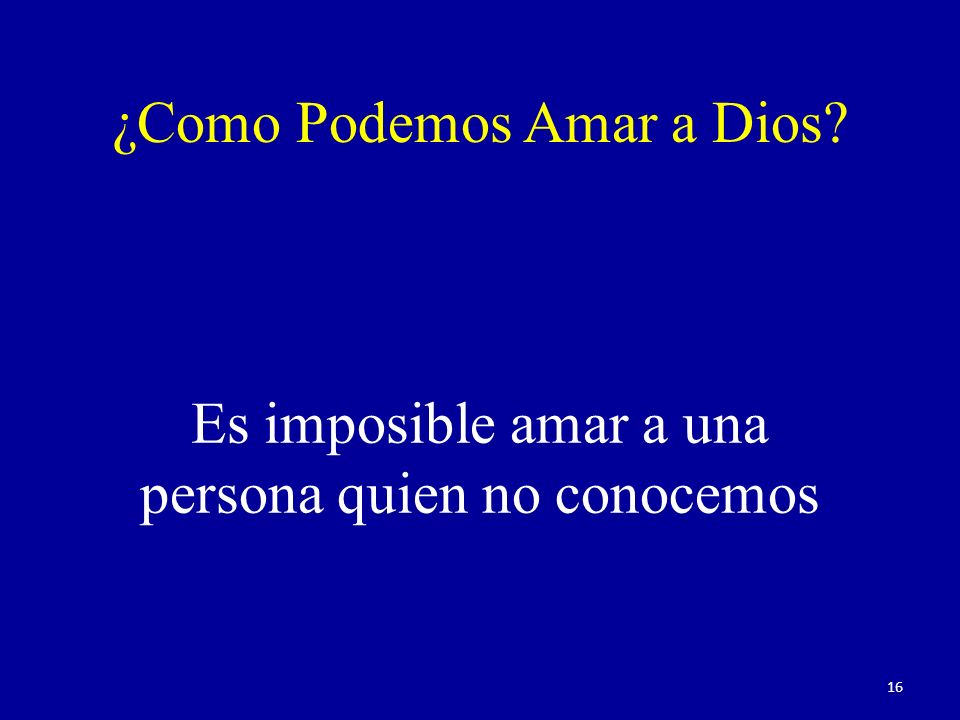 ¿Como Podemos Amar a Dios?

Es imposible amar a una persona quien no conocemos

16